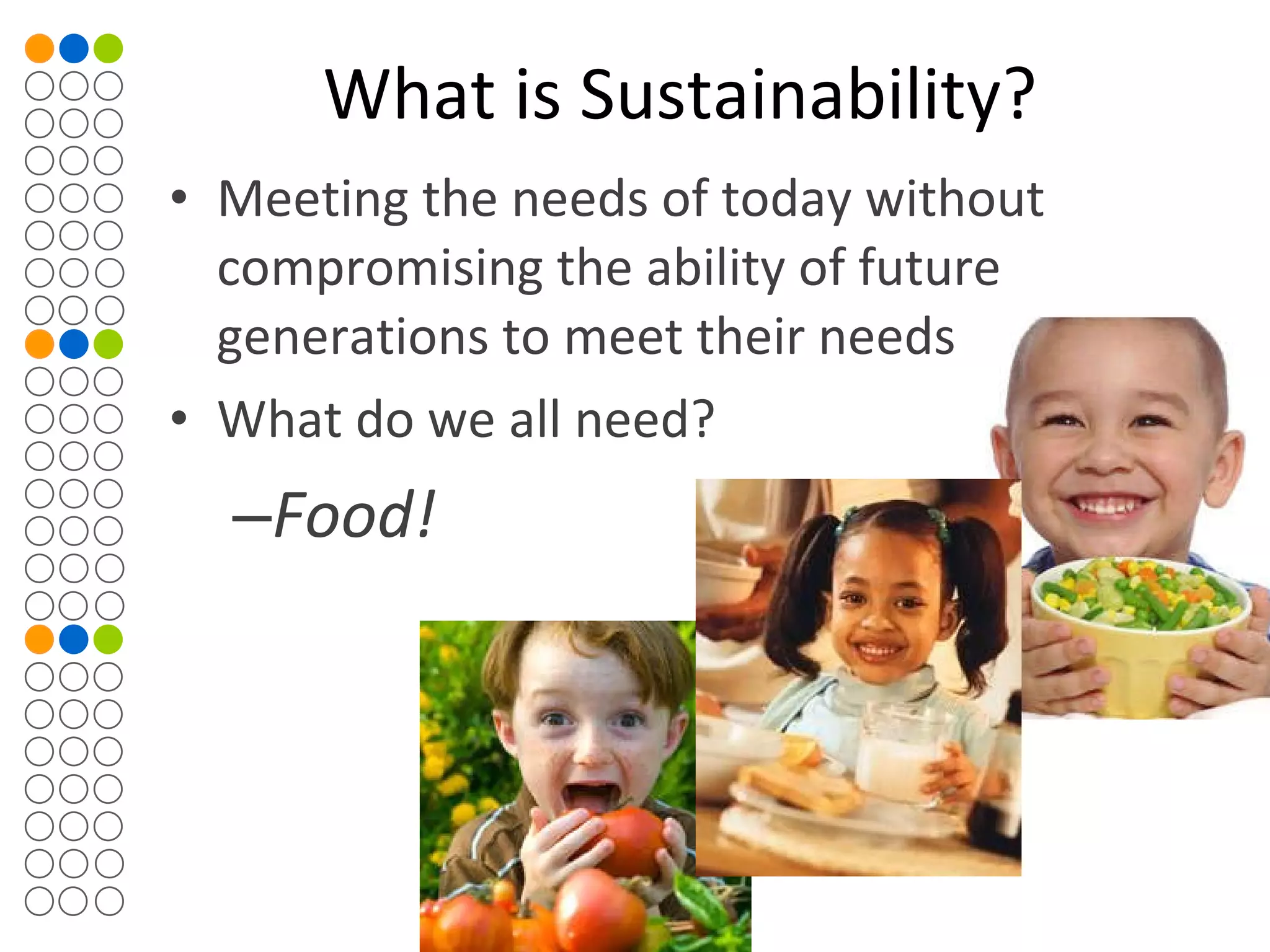 What is Sustainability?

• Meeting the needs of today without compromising the ability of future generations to meet their needs

• What do we all need?

–Food!